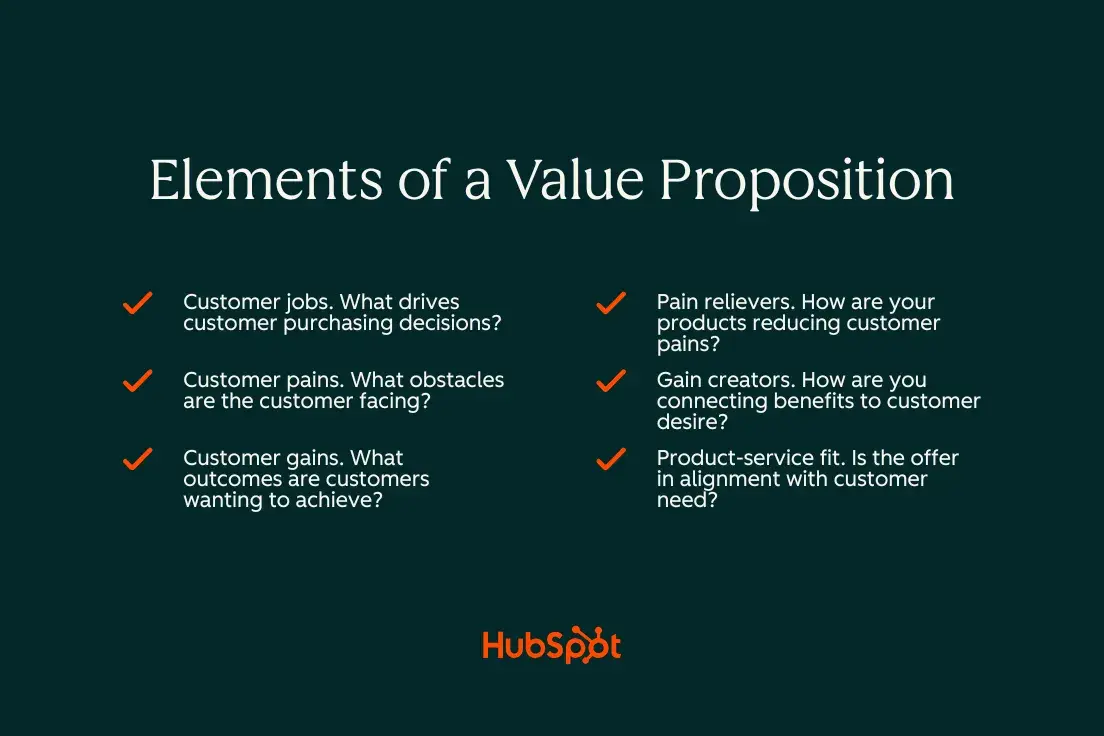 Elements of a Value Proposition

Customer jobs. What drives customer purchasing decisions?

Customer pains. What obstacles are the customer facing?

Customer gains. What outcomes are customers wanting to achieve?

Pain relievers. How are your products reducing customer pains?

Gain creators. How are you connecting benefits to customer desire?

Product-service fit. Is the offer in alignment with customer need?

HubSpot